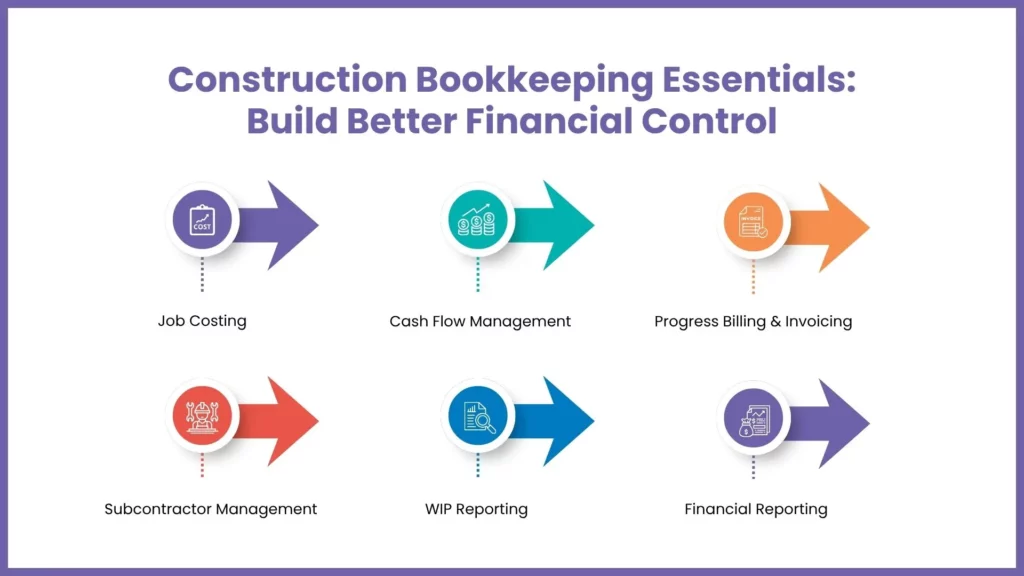 Construction Bookkeeping Essentials: Build Better Financial Control

COST

Job Costing

Cash Flow Management

INVOICE

Progress Billing & Invoicing

Subcontractor Management

WIP Reporting

Financial Reporting